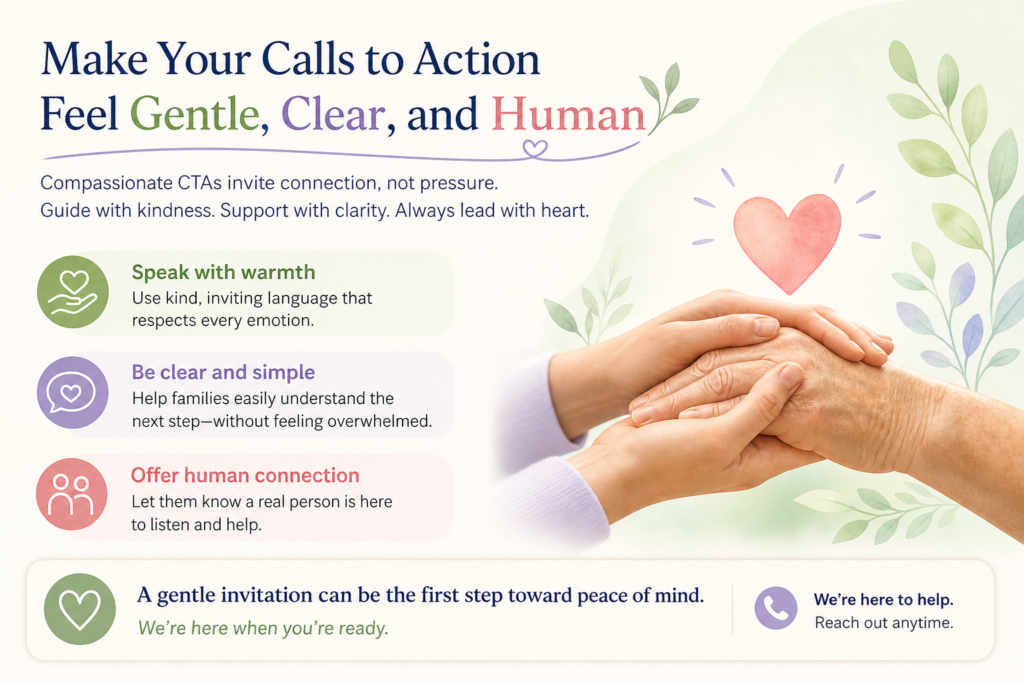 Make Your Calls to Action Feel Gentle, Clear, and Human

Compassionate CTAs invite connection, not pressure. Guide with kindness. Support with clarity. Always lead with heart.

Speak with warmth
Use kind, inviting language that respects every emotion.

Be clear and simple
Help families easily understand the next step—without feeling overwhelmed.

Offer human connection
Let them know a real person is here to listen and help.

A gentle invitation can be the first step toward peace of mind.
We're here when you're ready.

We're here to help.
Reach out anytime.